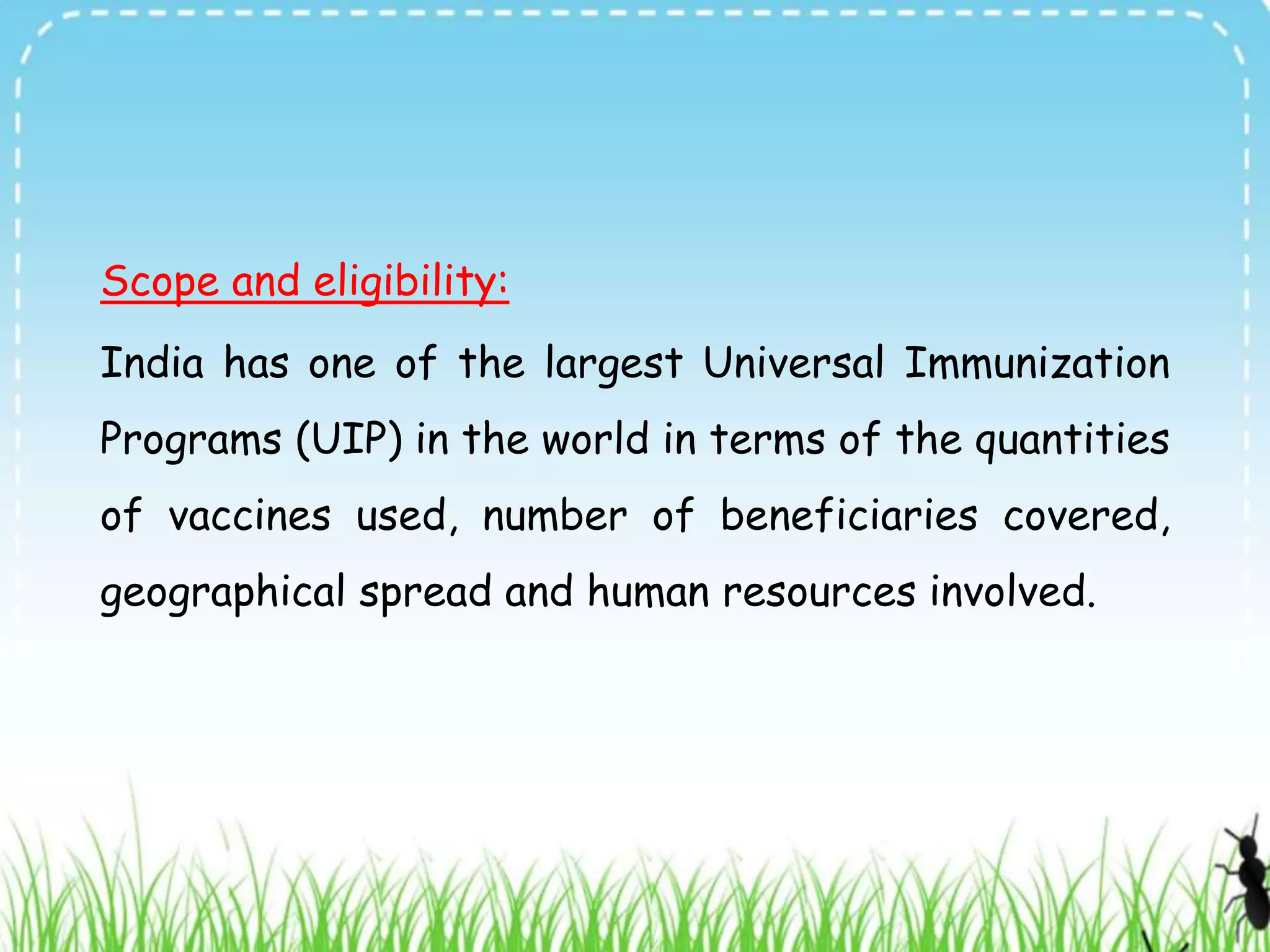 Scope and eligibility:

India has one of the largest Universal Immunization Programs (UIP) in the world in terms of the quantities of vaccines used, number of beneficiaries covered, geographical spread and human resources involved.